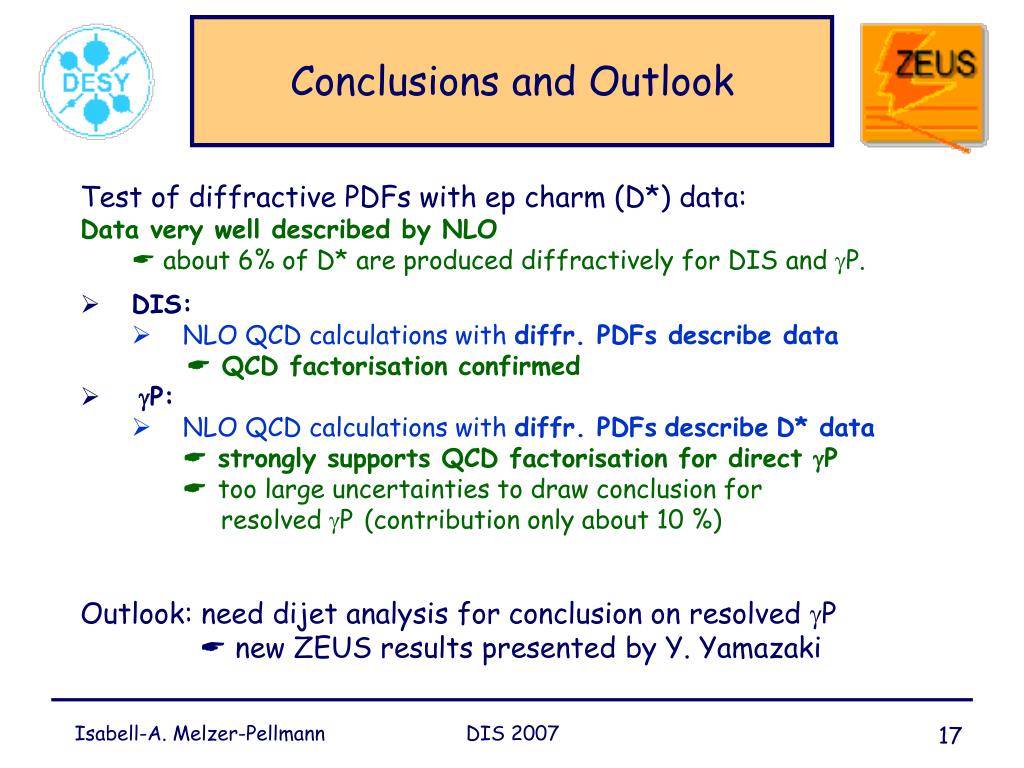 DESY

Conclusions and Outlook

ZEUS

Test of diffractive PDFs with ep charm (D*) data:
Data very well described by NLO
☛ about 6% of D* are produced diffractively for DIS and $\gamma$P.

➢ DIS:
➢ NLO QCD calculations with diffr. PDFs describe data
☛ QCD factorisation confirmed
➢ $\gamma$P:
➢ NLO QCD calculations with diffr. PDFs describe D* data
☛ strongly supports QCD factorisation for direct $\gamma$P
☛ too large uncertainties to draw conclusion for resolved $\gamma$P (contribution only about 10 %)

Outlook: need dijet analysis for conclusion on resolved $\gamma$P
☛ new ZEUS results presented by Y. Yamazaki

Isabell-A. Melzer-Pellmann

DIS 2007

17